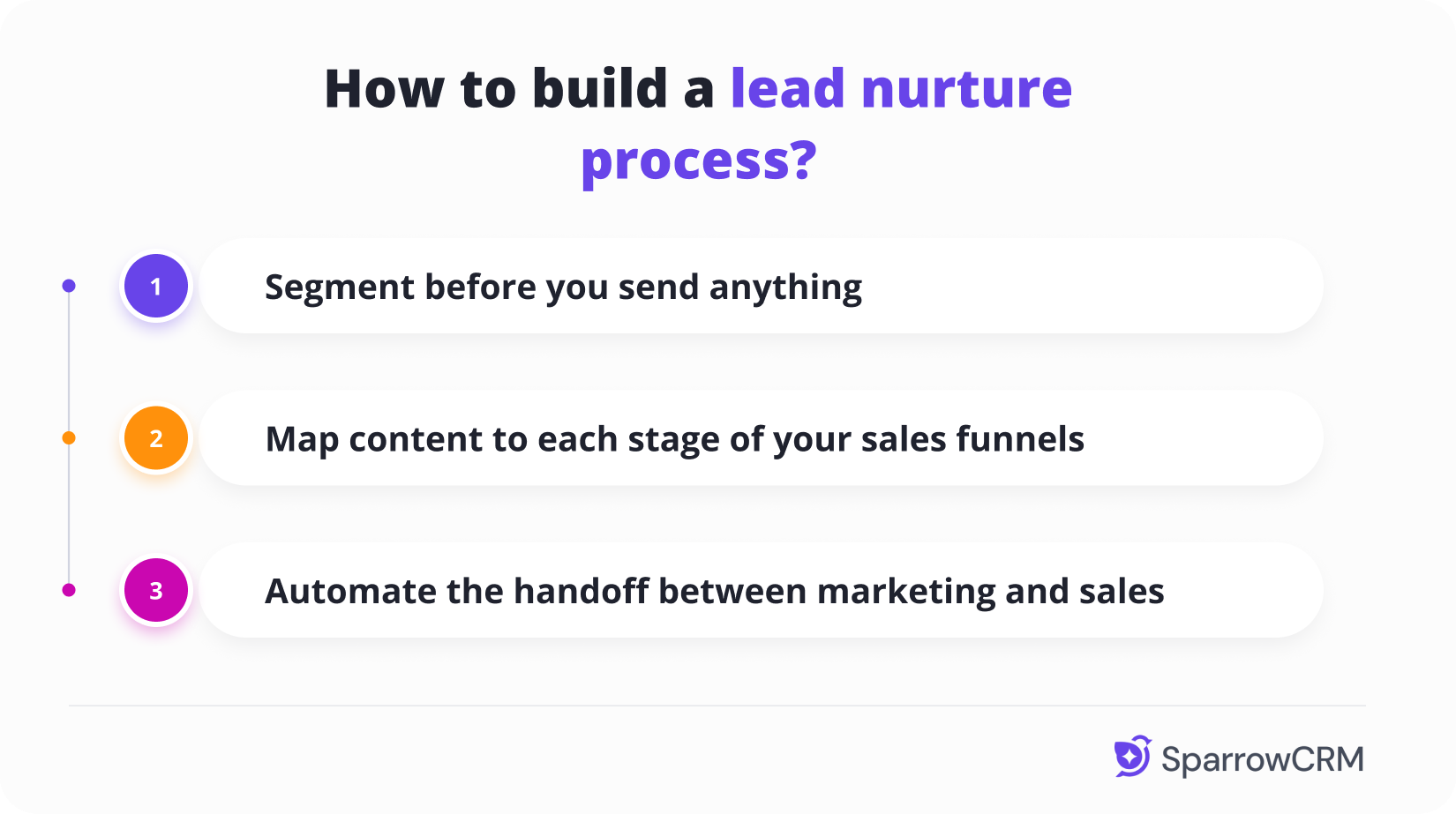 How to build a lead nurture process?

1 Segment before you send anything

2 Map content to each stage of your sales funnels

3 Automate the handoff between marketing and sales

SparrowCRM